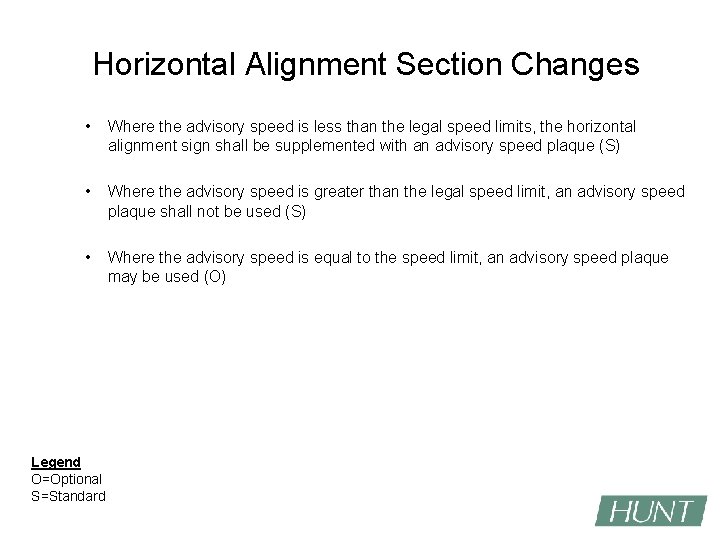 Horizontal Alignment Section Changes

• Where the advisory speed is less than the legal speed limits, the horizontal alignment sign shall be supplemented with an advisory speed plaque (S)

• Where the advisory speed is greater than the legal speed limit, an advisory speed plaque shall not be used (S)

• Where the advisory speed is equal to the speed limit, an advisory speed plaque may be used (O)

Legend
O=Optional
S=Standard

HUNT